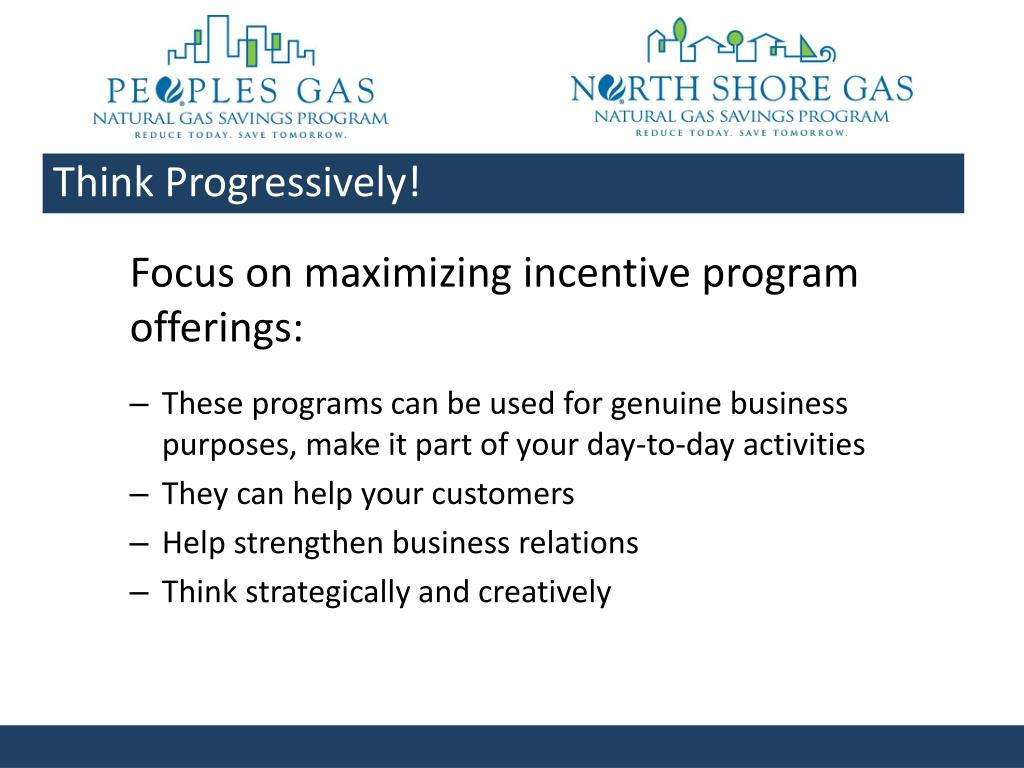 PEOPLES GAS
NATURAL GAS SAVINGS PROGRAM
REDUCE TODAY. SAVE TOMORROW.

NORTH SHORE GAS
NATURAL GAS SAVINGS PROGRAM
REDUCE TODAY. SAVE TOMORROW.

Think Progressively!

Focus on maximizing incentive program offerings:

– These programs can be used for genuine business purposes, make it part of your day-to-day activities
– They can help your customers
– Help strengthen business relations
– Think strategically and creatively